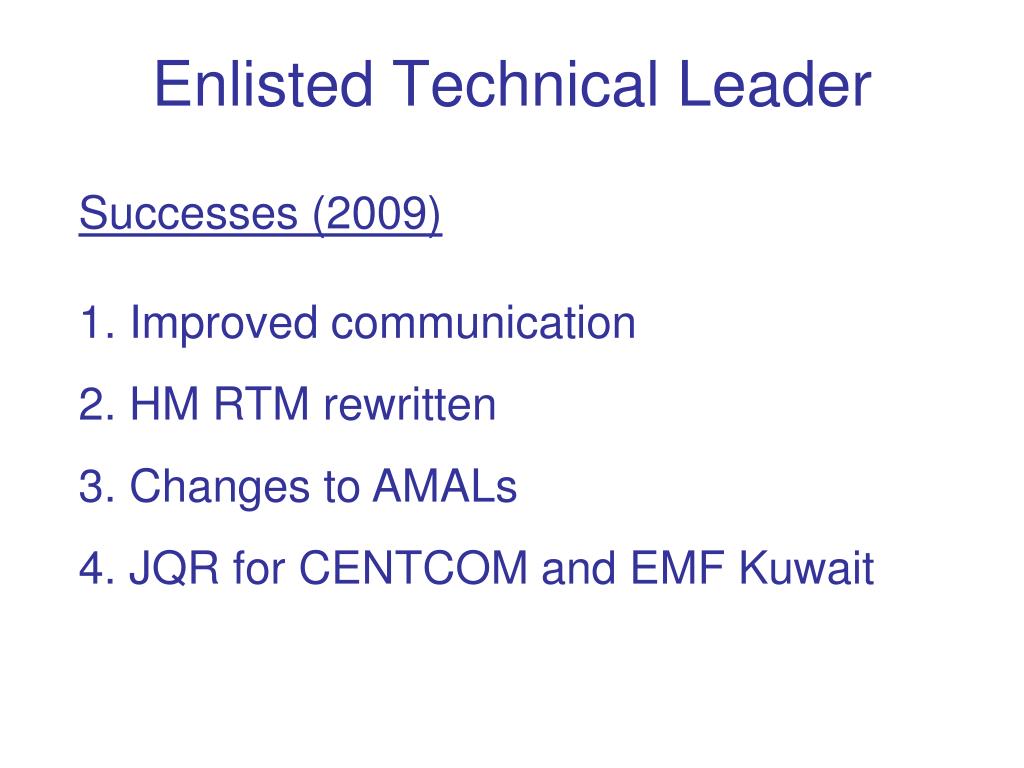 Enlisted Technical Leader

Successes (2009)

1. Improved communication

2. HM RTM rewritten

3. Changes to AMALs

4. JQR for CENTCOM and EMF Kuwait